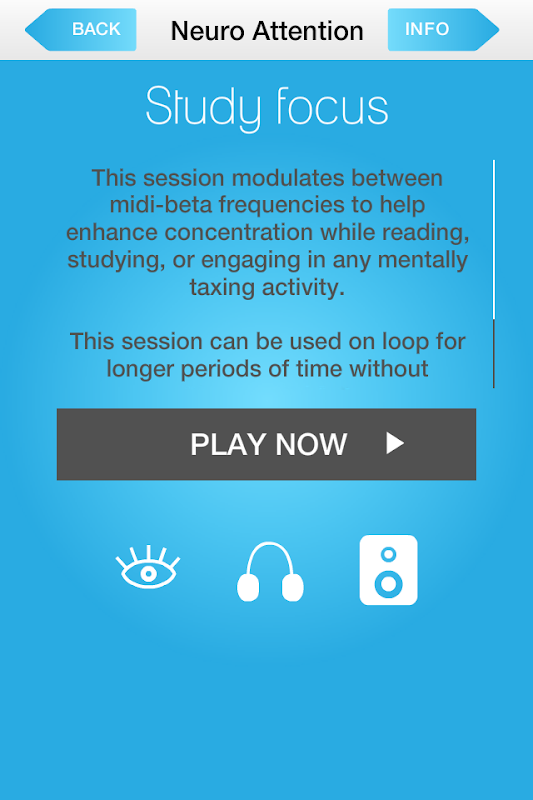 BACK Neuro Attention INFO

Study focus

This session modulates between midi-beta frequencies to help enhance concentration while reading, studying, or engaging in any mentally taxing activity.

This session can be used on loop for longer periods of time without

PLAY NOW